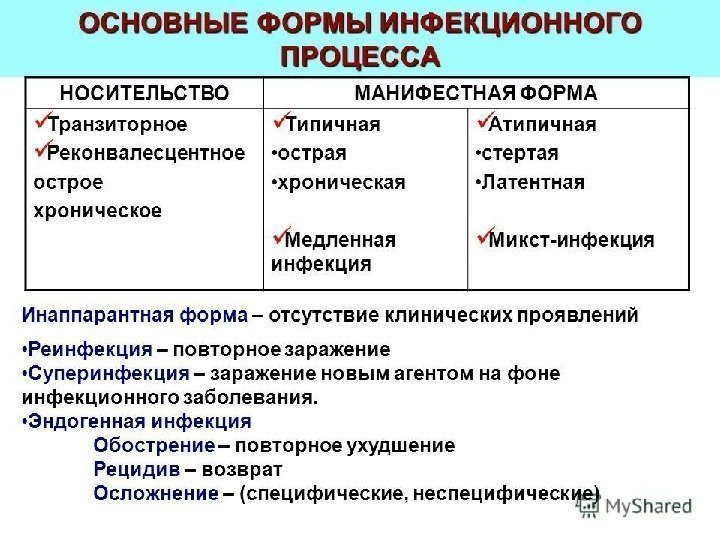 ОСНОВНЫЕ ФОРМЫ ИНФЕКЦИОННОГО ПРОЦЕССА

| НОСИТЕЛЬСТВО | МАНИФЕСТНАЯ ФОРМА | |
|---|---|---|
| ✓Транзиторное ✓Реконвалесцентное острое хроническое | ✓Типичная •острая •хроническая ✓Медленная инфекция | ✓Атипичная •стертая •Латентная ✓Микст-инфекция |

Инаппарантная форма – отсутствие клинических проявлений

•Реинфекция – повторное заражение
•Суперинфекция – заражение новым агентом на фоне инфекционного заболевания.
•Эндогенная инфекция
Обострение – повторное ухудшение
Рецидив – возврат
Осложнение – (специфические, неспецифические)

MyShared